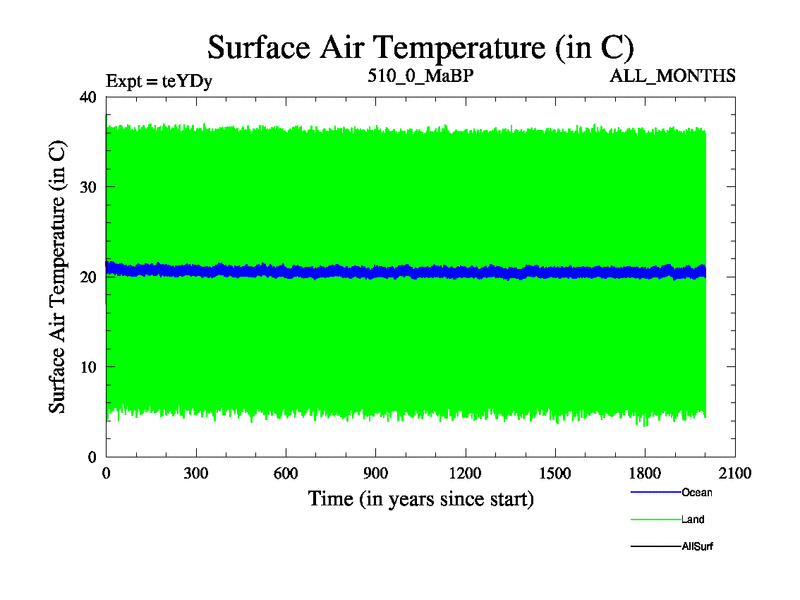 Surface Air Temperature (in C)

Expt = teYDy

510_0_MaBP

ALL_MONTHS

Surface Air Temperature (in C)

40
30
20
10
0

0 300 600 900 1200 1500 1800 2100

Time (in years since start)

Ocean
Land
AllSurf